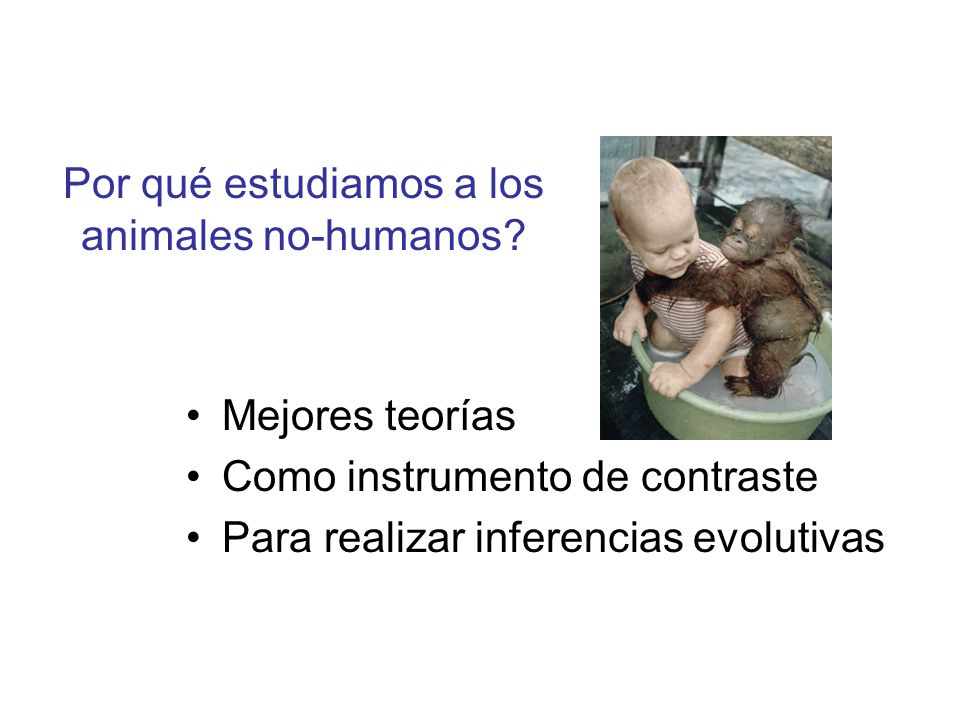 Por qué estudiamos a los animales no-humanos?

• Mejores teorías
• Como instrumento de contraste
• Para realizar inferencias evolutivas